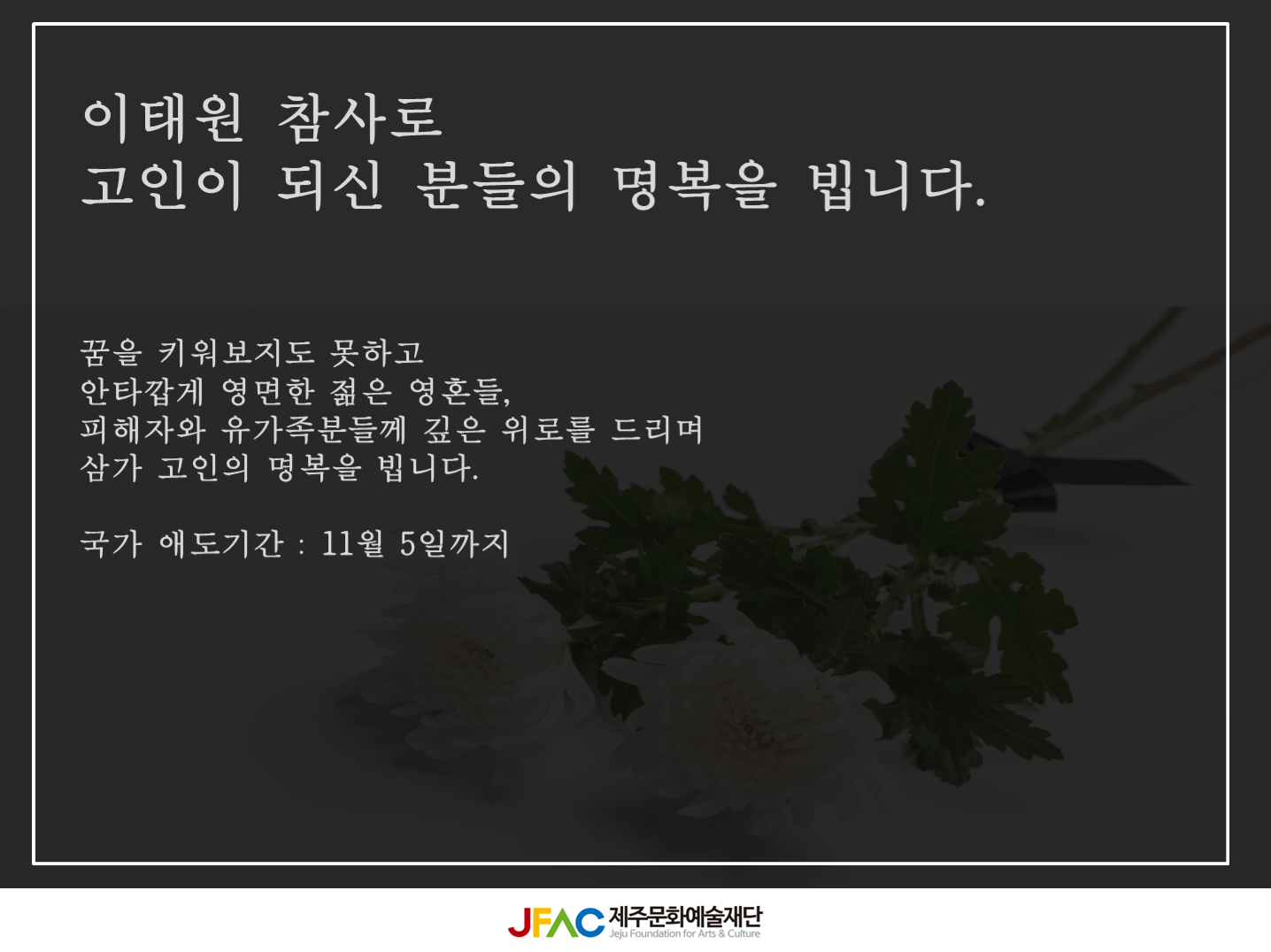 이태원 참사로
고인이 되신 분들의 명복을 빕니다.

꿈을 키워보지도 못하고
안타깝게 영면한 젊은 영혼들,
피해자와 유가족분들께 깊은 위로를 드리며
삼가 고인의 명복을 빕니다.

국가 애도기간 : 11월 5일까지

JFAC 제주문화예술재단
Jeju Foundation for Arts & Culture